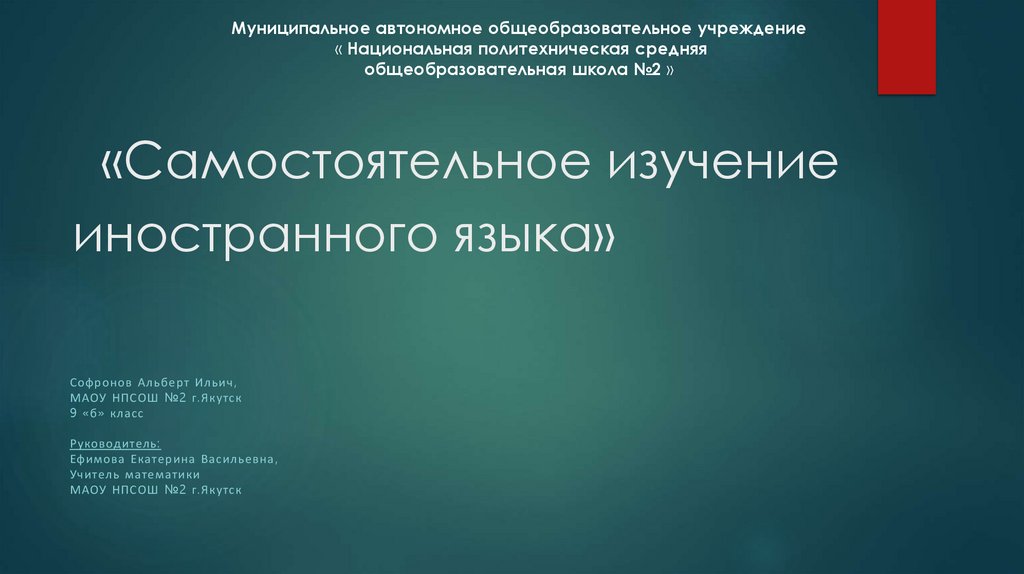 Муниципальное автономное общеобразовательное учреждение
« Национальная политехническая средняя
общеобразовательная школа №2 »

«Самостоятельное изучение иностранного языка»

Софронов Альберт Ильич,
МАОУ НПСОШ №2 г.Якутск
9 «б» класс

Руководитель:
Ефимова Екатерина Васильевна,
Учитель математики
МАОУ НПСОШ №2 г.Якутск